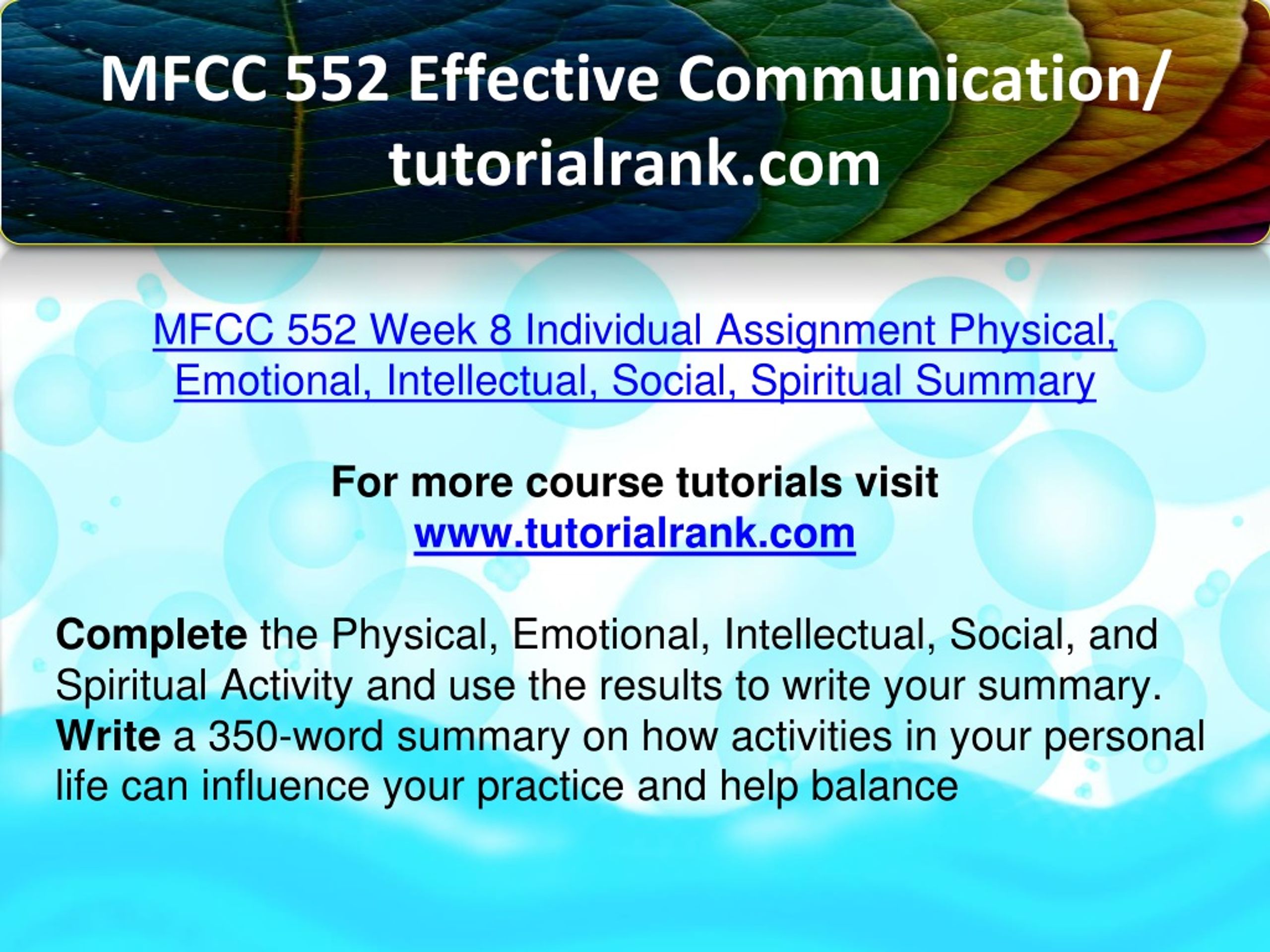 MFCC 552 Effective Communication/ tutorialrank.com

MFCC 552 Week 8 Individual Assignment Physical, Emotional, Intellectual, Social, Spiritual Summary

For more course tutorials visit
www.tutorialrank.com

Complete the Physical, Emotional, Intellectual, Social, and Spiritual Activity and use the results to write your summary. Write a 350-word summary on how activities in your personal life can influence your practice and help balance